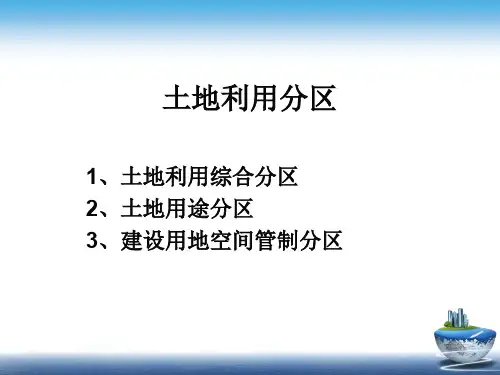 土地利用分区

1、土地利用综合分区
2、土地用途分区
3、建设用地空间管制分区